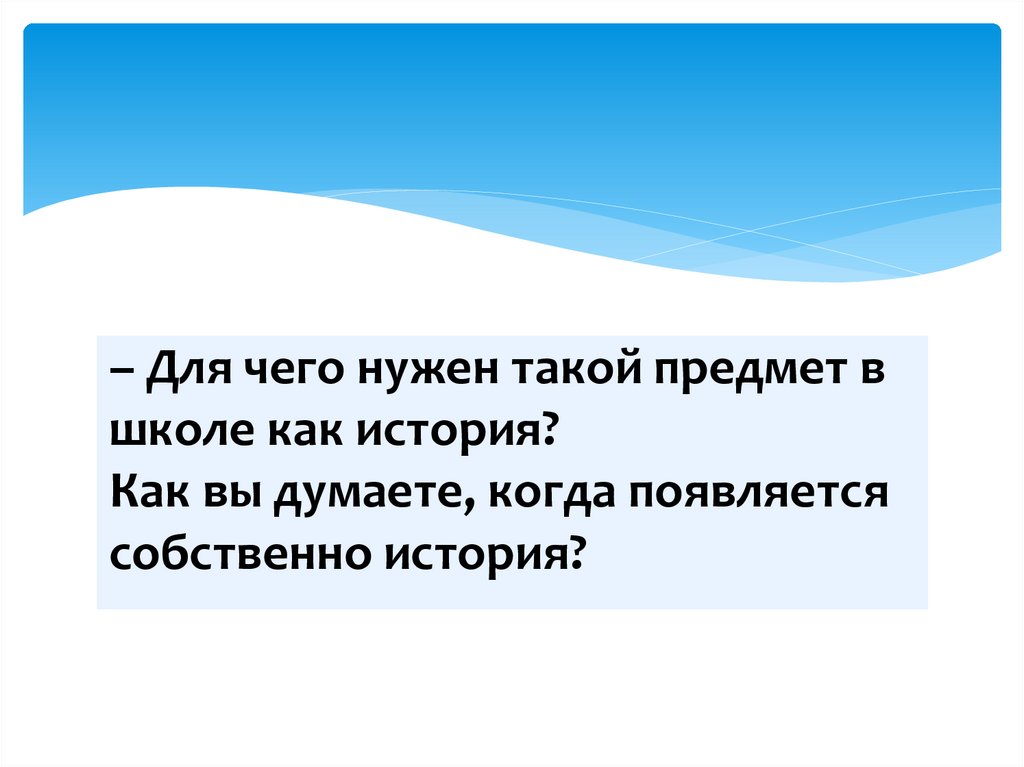 – Для чего нужен такой предмет в школе как история?
Как вы думаете, когда появляется собственно история?